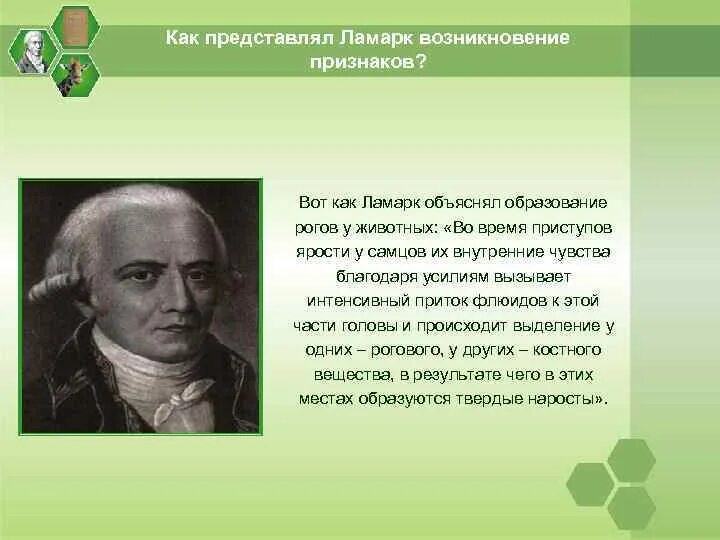 Как представлял Ламарк возникновение признаков?

Вот как Ламарк объяснял образование рогов у животных: «Во время приступов ярости у самцов их внутренние чувства благодаря усилиям вызывает интенсивный приток флюидов к этой части головы и происходит выделение у одних – рогового, у других – костного вещества, в результате чего в этих местах образуются твердые наросты».